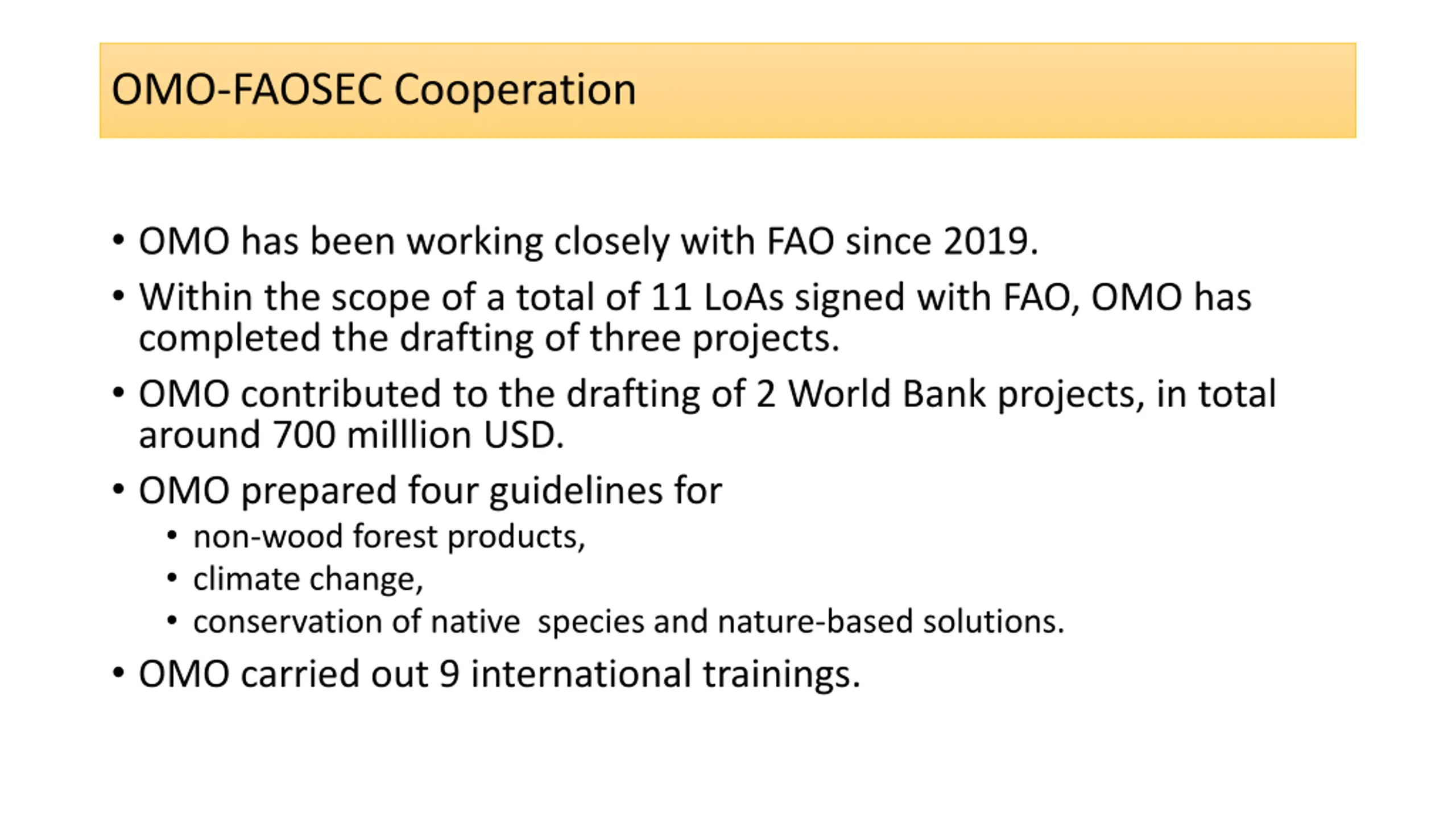 OMO-FAOSEC Cooperation

• OMO has been working closely with FAO since 2019.

• Within the scope of a total of 11 LoAs signed with FAO, OMO has completed the drafting of three projects.

• OMO contributed to the drafting of 2 World Bank projects, in total around 700 milllion USD.

• OMO prepared four guidelines for
  • non-wood forest products,
  • climate change,
  • conservation of native species and nature-based solutions.

• OMO carried out 9 international trainings.